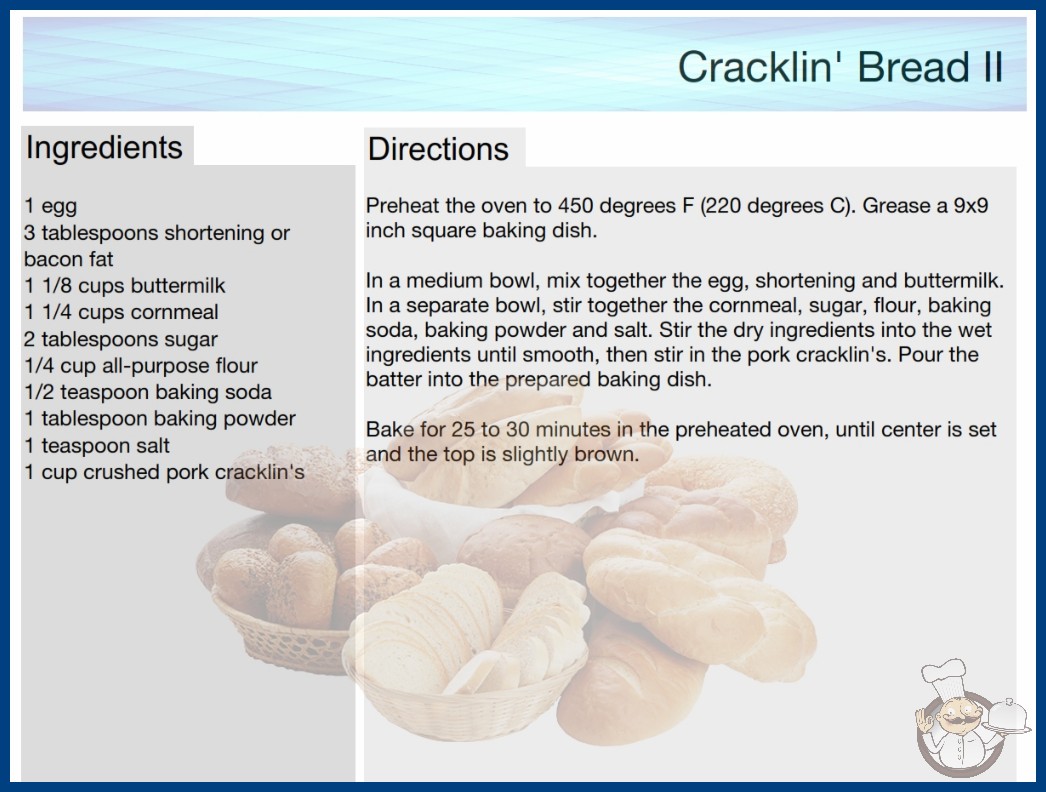 Cracklin' Bread II

Ingredients

1 egg
3 tablespoons shortening or bacon fat
1 1/8 cups buttermilk
1 1/4 cups cornmeal
2 tablespoons sugar
1/4 cup all-purpose flour
1/2 teaspoon baking soda
1 tablespoon baking powder
1 teaspoon salt
1 cup crushed pork cracklin's

Directions

Preheat the oven to 450 degrees F (220 degrees C). Grease a 9x9 inch square baking dish.

In a medium bowl, mix together the egg, shortening and buttermilk. In a separate bowl, stir together the cornmeal, sugar, flour, baking soda, baking powder and salt. Stir the dry ingredients into the wet ingredients until smooth, then stir in the pork cracklin's. Pour the batter into the prepared baking dish.

Bake for 25 to 30 minutes in the preheated oven, until center is set and the top is slightly brown.